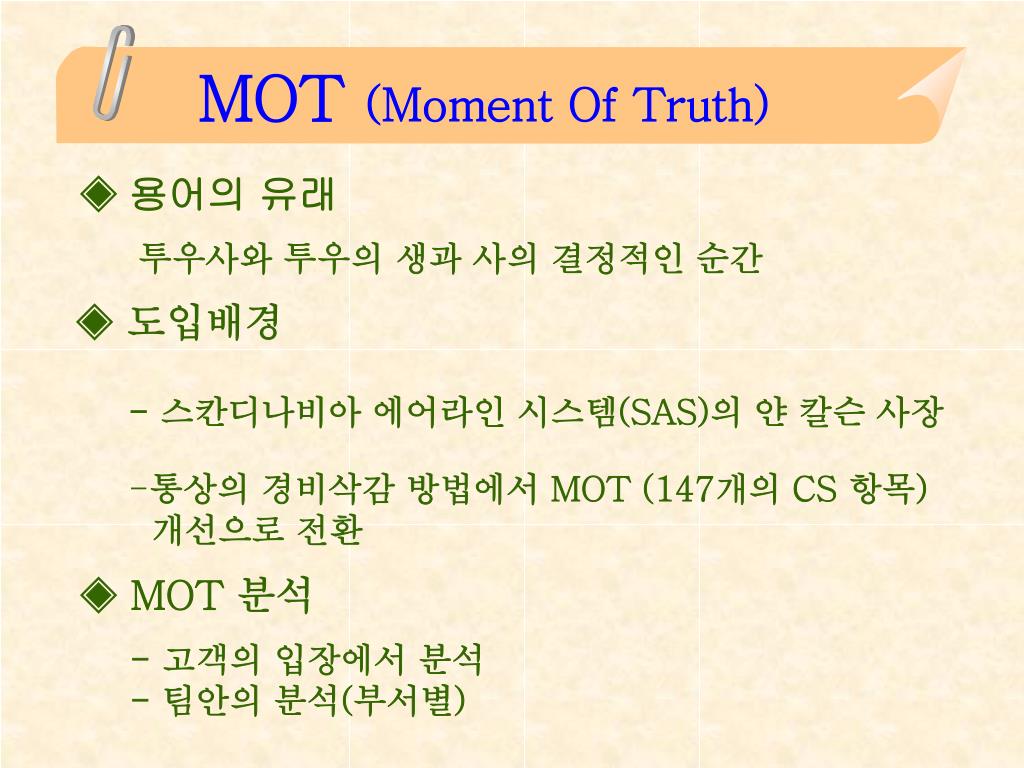 MOT (Moment Of Truth)

◈ 용어의 유래

투우사와 투우의 생과 사의 결정적인 순간

◈ 도입배경

- 스칸디나비아 에어라인 시스템(SAS)의 얀 칼슨 사장

-통상의 경비삭감 방법에서 MOT (147개의 CS 항목) 개선으로 전환

◈ MOT 분석

- 고객의 입장에서 분석
- 팀안의 분석(부서별)